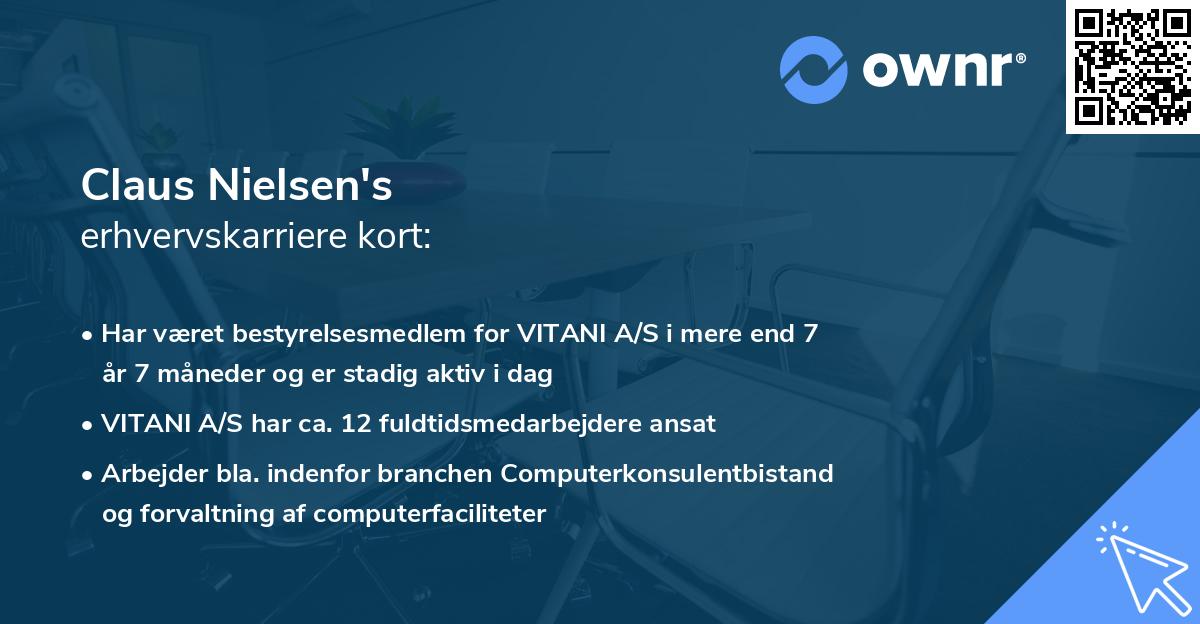 ownr®

Claus Nielsen's
erhvervskarriere kort:

• Har været bestyrelsesmedlem for VITANI A/S i mere end 7 år 7 måneder og er stadig aktiv i dag

• VITANI A/S har ca. 12 fuldtidsmedarbejdere ansat

• Arbejder bla. indenfor branchen Computerkonsulentbistand og forvaltning af computerfaciliteter